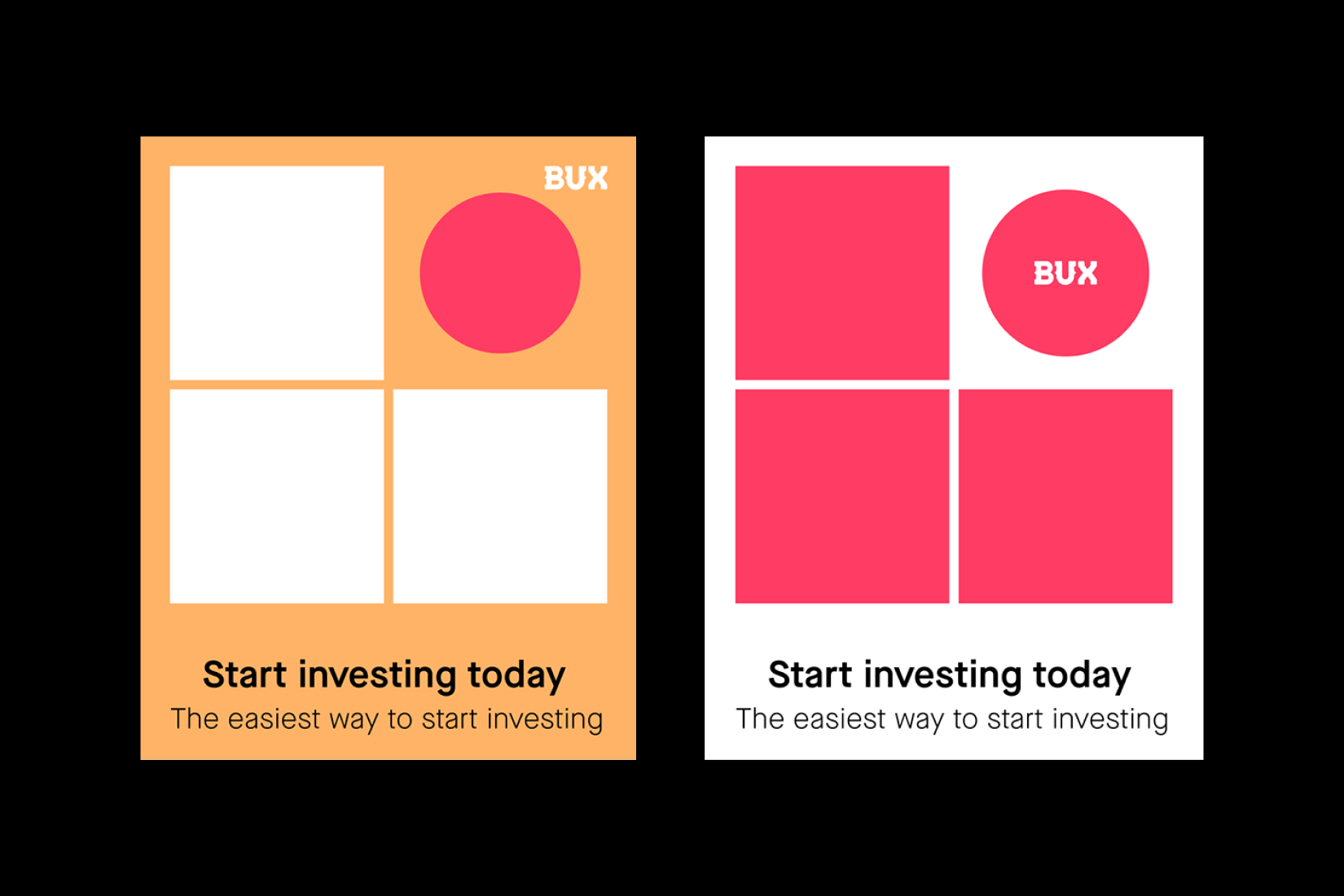 BUX

Start investing today
The easiest way to start investing

BUX

Start investing today
The easiest way to start investing